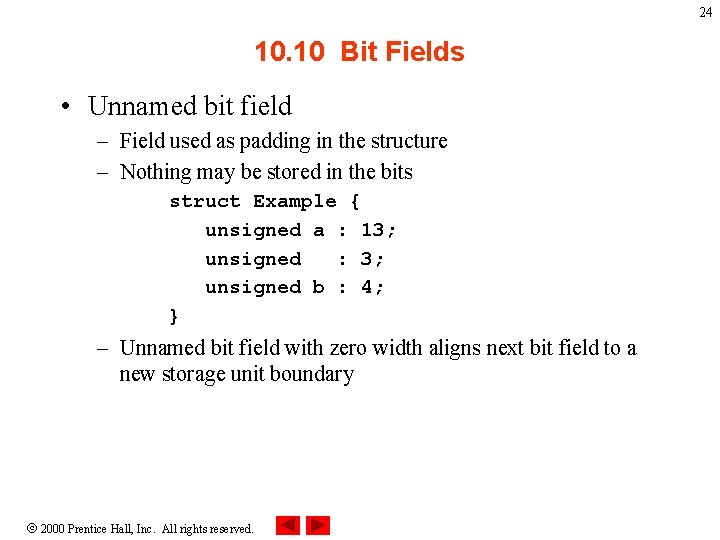 24

10.10 Bit Fields

• Unnamed bit field
– Field used as padding in the structure
– Nothing may be stored in the bits

struct Example {
unsigned a : 13;
unsigned : 3;
unsigned b : 4;
}

– Unnamed bit field with zero width aligns next bit field to a new storage unit boundary

© 2000 Prentice Hall, Inc. All rights reserved.